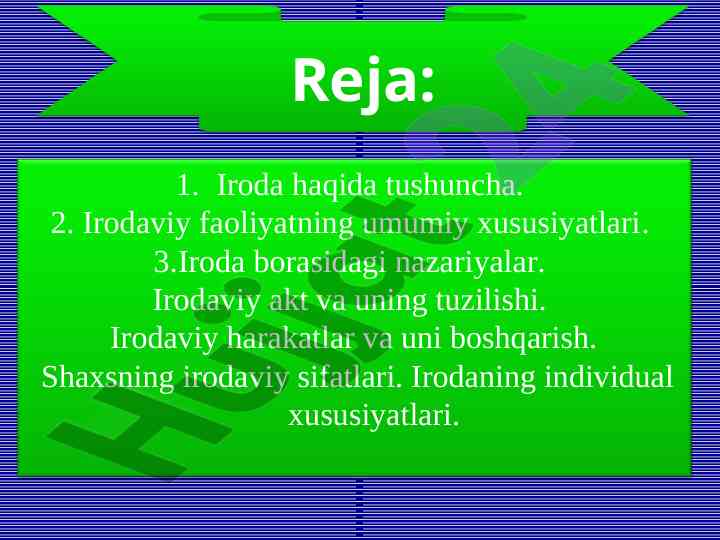 Reja:

1. Iroda haqida tushuncha.
2. Irodaviy faoliyatning umumiy xususiyatlari.
3.Iroda borasidagi nazariyalar.
Irodaviy akt va uning tuzilishi.
Irodaviy harakatlar va uni boshqarish.
Shaxsning irodaviy sifatlari. Irodaning individual xususiyatlari.

Hujjat 24